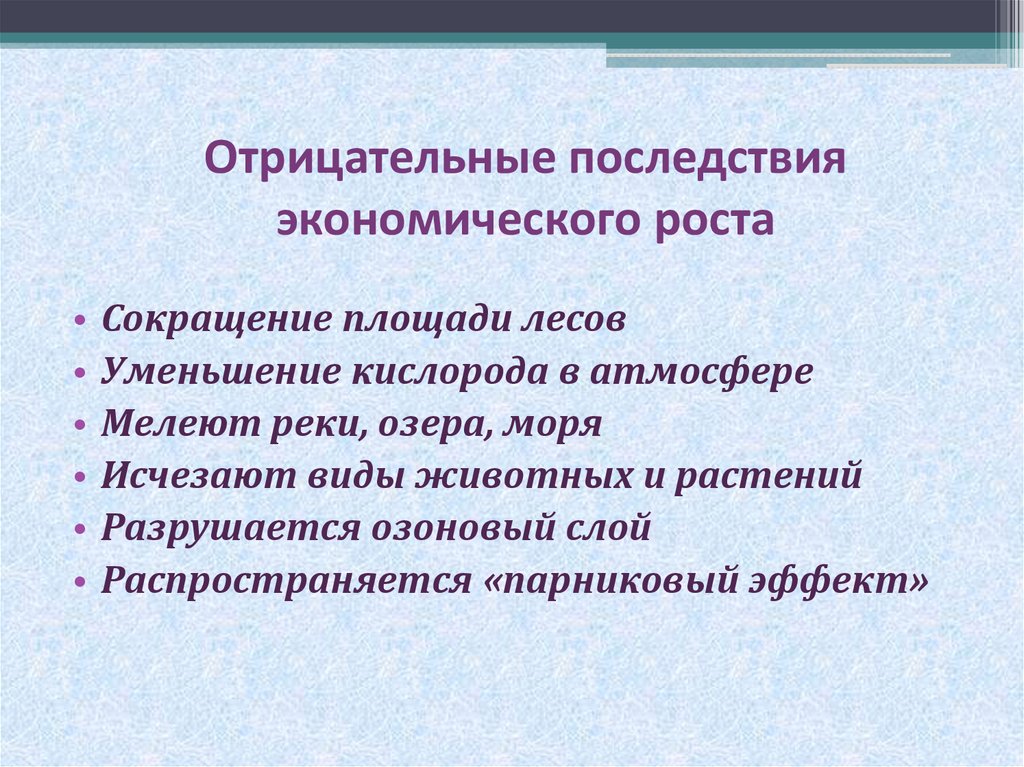 Отрицательные последствия экономического роста

• Сокращение площади лесов
• Уменьшение кислорода в атмосфере
• Мелеют реки, озера, моря
• Исчезают виды животных и растений
• Разрушается озоновый слой
• Распространяется «парниковый эффект»